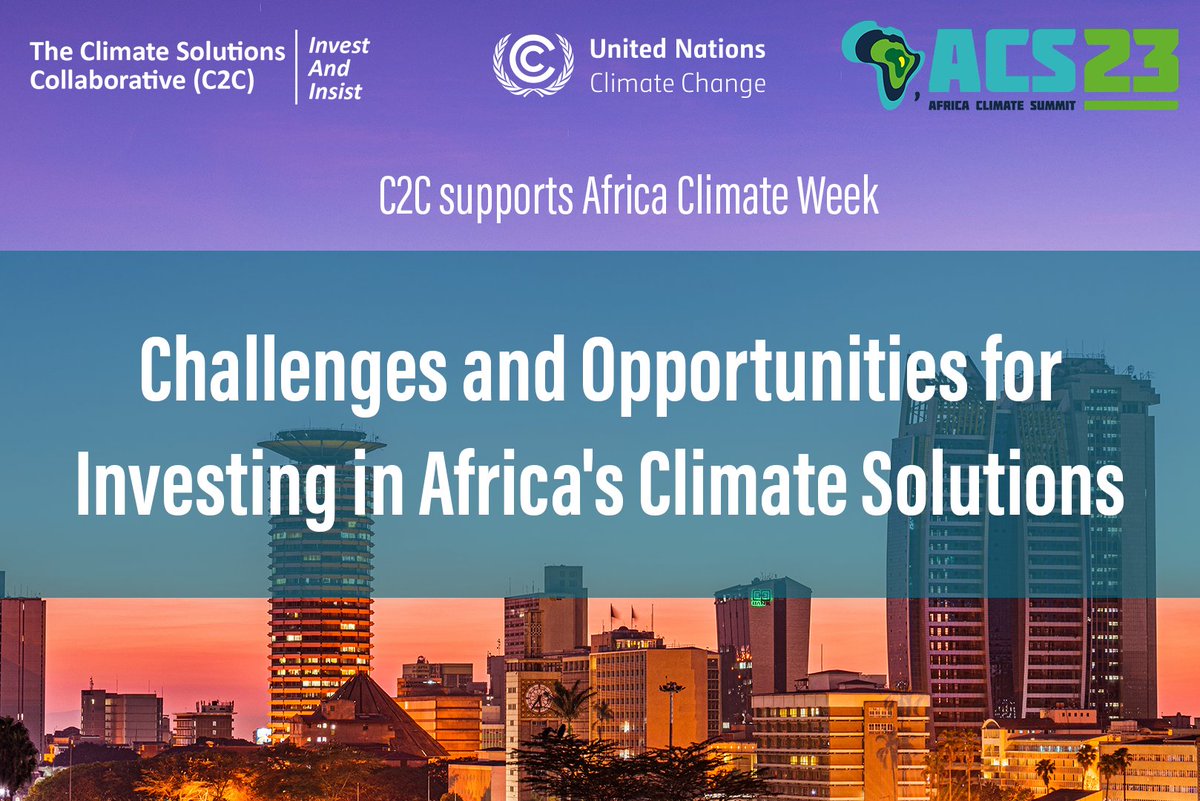 The Climate Solutions Collaborative (C2C)

Invest And Insist

United Nations Climate Change

ACS23

AFRICA CLIMATE SUMMIT

C2C supports Africa Climate Week

Challenges and Opportunities for Investing in Africa's Climate Solutions